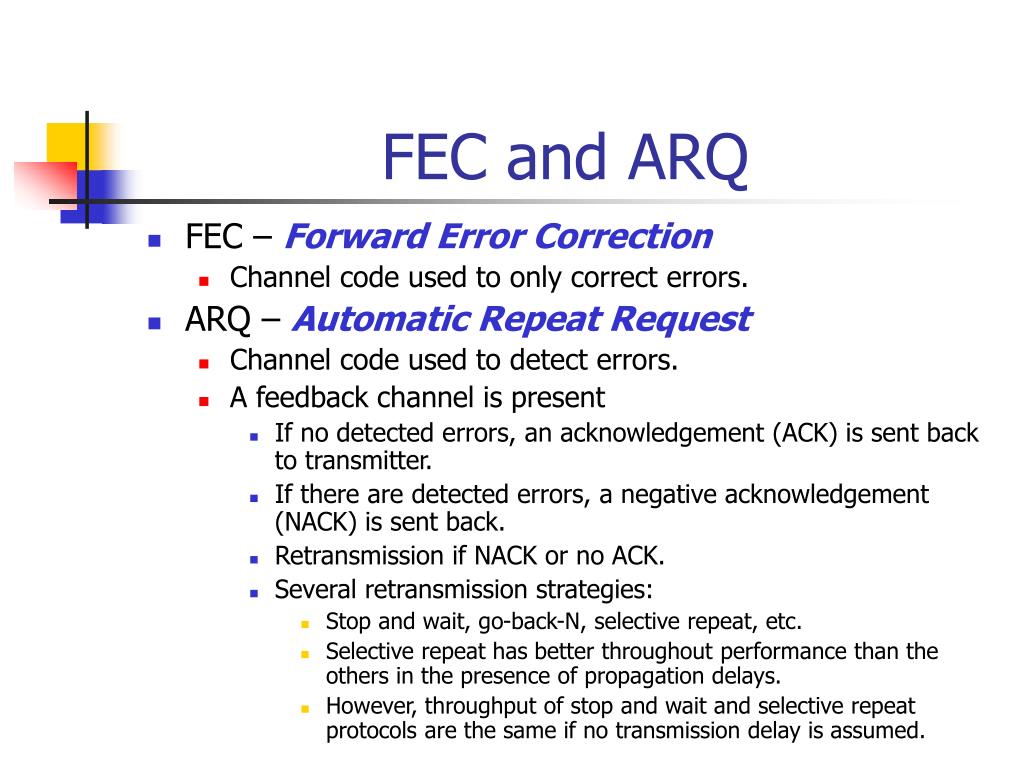 FEC and ARQ

FEC – Forward Error Correction
Channel code used to only correct errors.
ARQ – Automatic Repeat Request
Channel code used to detect errors.
A feedback channel is present
If no detected errors, an acknowledgement (ACK) is sent back to transmitter.
If there are detected errors, a negative acknowledgement (NACK) is sent back.
Retransmission if NACK or no ACK.
Several retransmission strategies:
Stop and wait, go-back-N, selective repeat, etc.
Selective repeat has better throughout performance than the others in the presence of propagation delays.
However, throughput of stop and wait and selective repeat protocols are the same if no transmission delay is assumed.